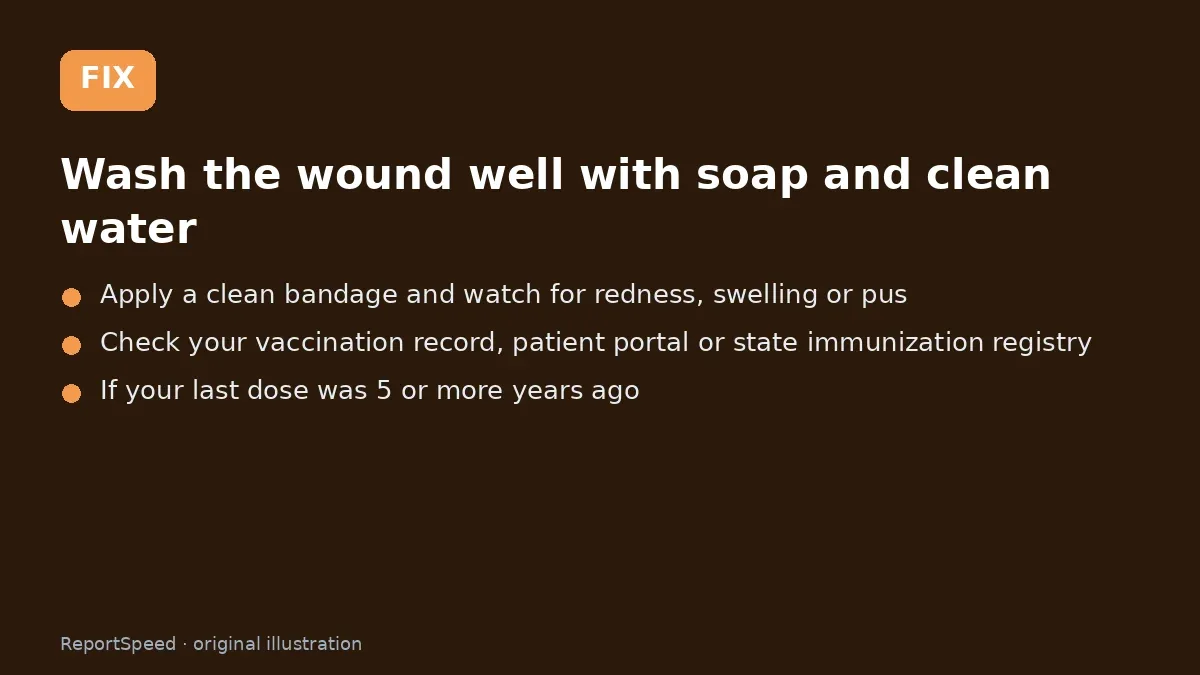 FIX

Wash the wound well with soap and clean water

• Apply a clean bandage and watch for redness, swelling or pus
• Check your vaccination record, patient portal or state immunization registry
• If your last dose was 5 or more years ago

ReportSpeed · original illustration